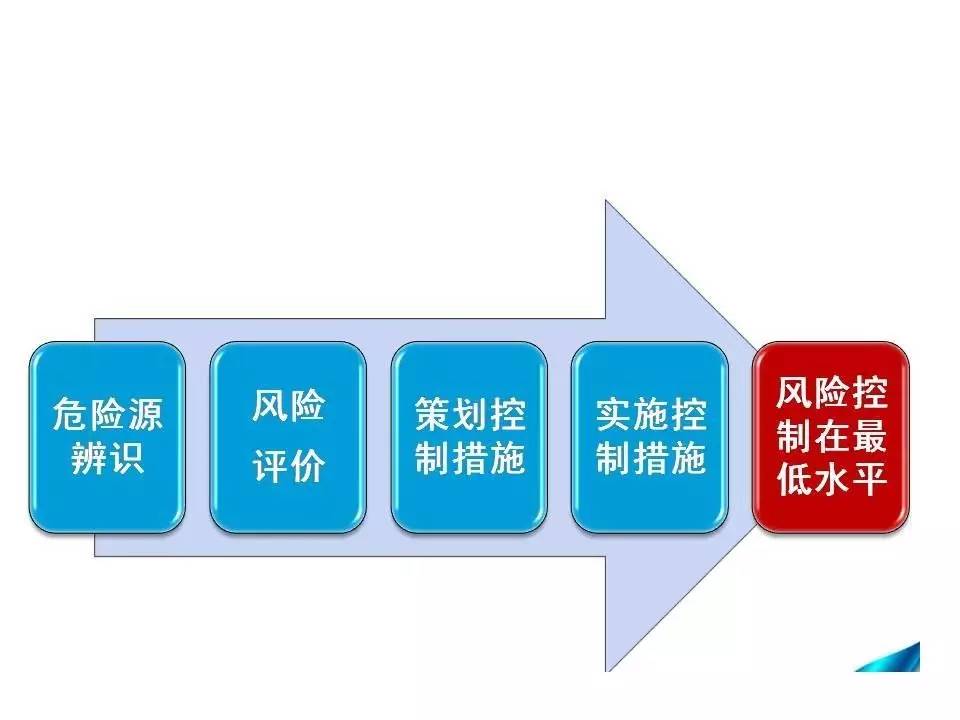 危险源辨识

风险评价

策划控制措施

实施控制措施

风险控制在最低水平